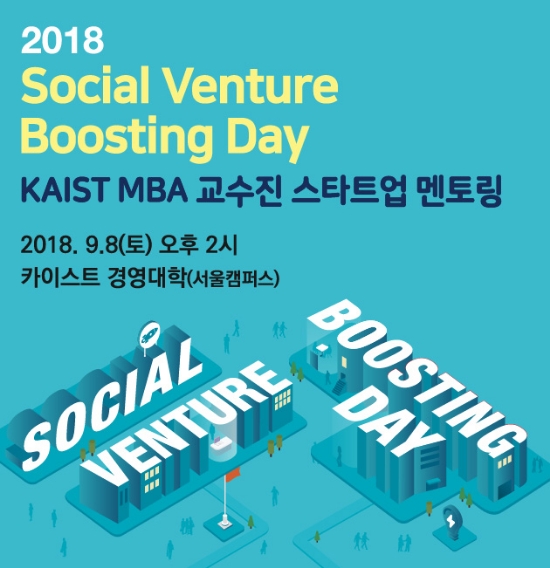 2018
Social Venture
Boosting Day
KAIST MBA 교수진 스타트업 멘토링

2018. 9.8(토) 오후 2시
카이스트 경영대학(서울캠퍼스)

SOCIAL
VENTURE
BOOSTING
DAY